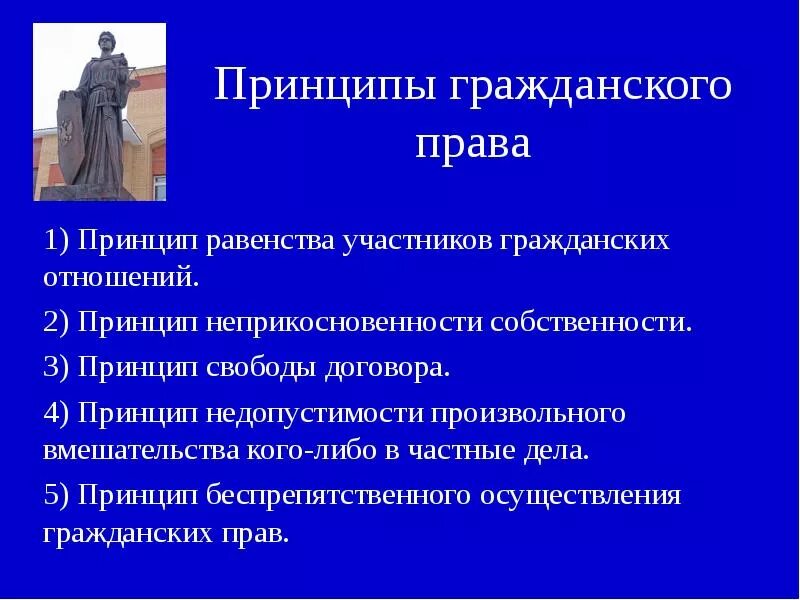 Принципы гражданского права

1) Принцип равенства участников гражданских отношений.

2) Принцип неприкосновенности собственности.

3) Принцип свободы договора.

4) Принцип недопустимости произвольного вмешательства кого-либо в частные дела.

5) Принцип беспрепятственного осуществления гражданских прав.